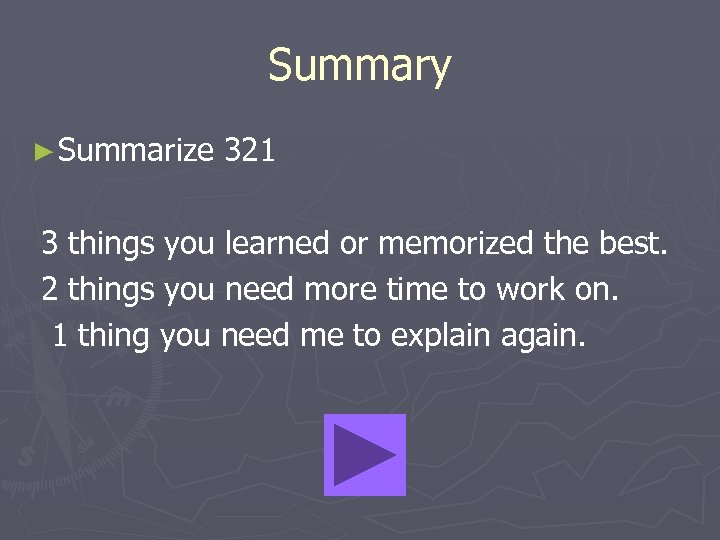 Summary

►Summarize 321

3 things you learned or memorized the best.
2 things you need more time to work on.
1 thing you need me to explain again.